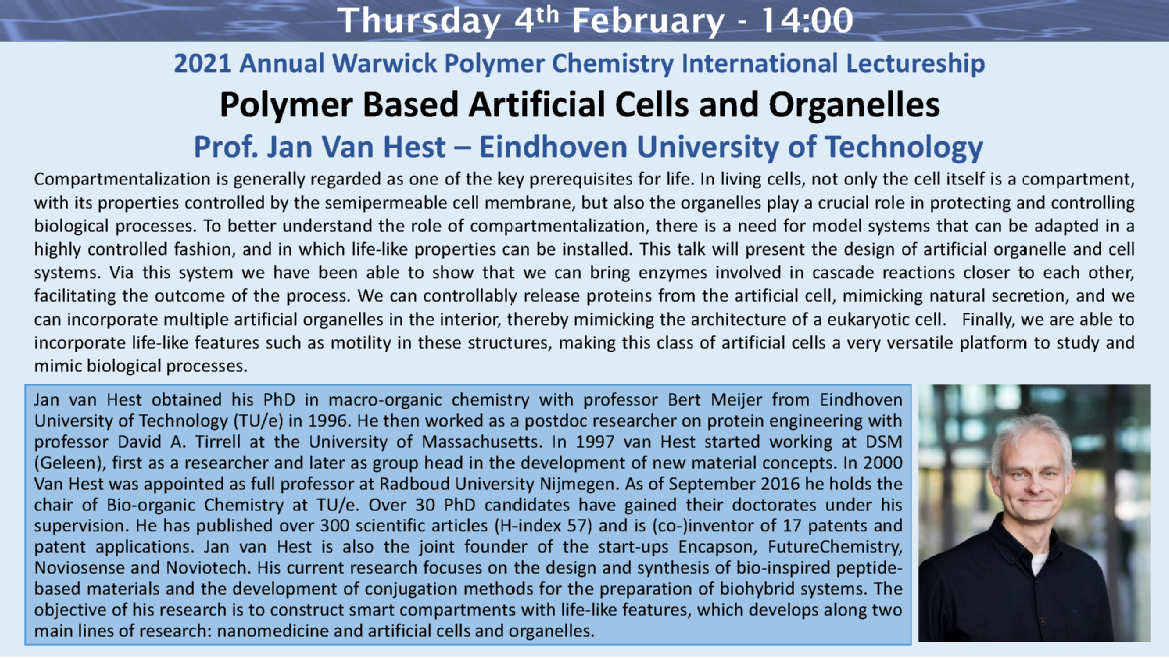 Thursday 4th February - 14:00

2021 Annual Warwick Polymer Chemistry International Lectureship

Polymer Based Artificial Cells and Organelles

Prof. Jan Van Hest – Eindhoven University of Technology

Compartmentalization is generally regarded as one of the key prerequisites for life. In living cells, not only the cell itself is a compartment, with its properties controlled by the semipermeable cell membrane, but also the organelles play a crucial role in protecting and controlling biological processes. To better understand the role of compartmentalization, there is a need for model systems that can be adapted in a highly controlled fashion, and in which life-like properties can be installed. This talk will present the design of artificial organelle and cell systems. Via this system we have been able to show that we can bring enzymes involved in cascade reactions closer to each other, facilitating the outcome of the process. We can controllably release proteins from the artificial cell, mimicking natural secretion, and we can incorporate multiple artificial organelles in the interior, thereby mimicking the architecture of a eukaryotic cell. Finally, we are able to incorporate life-like features such as motility in these structures, making this class of artificial cells a very versatile platform to study and mimic biological processes.

Jan van Hest obtained his PhD in macro-organic chemistry with professor Bert Meijer from Eindhoven University of Technology (TU/e) in 1996. He then worked as a postdoc researcher on protein engineering with professor David A. Tirrell at the University of Massachusetts. In 1997 van Hest started working at DSM (Geleen), first as a researcher and later as group head in the development of new material concepts. In 2000 Van Hest was appointed as full professor at Radboud University Nijmegen. As of September 2016 he holds the chair of Bio-organic Chemistry at TU/e. Over 30 PhD candidates have gained their doctorates under his supervision. He has published over 300 scientific articles (H-index 57) and is (co-)inventor of 17 patents and patent applications. Jan van Hest is also the joint founder of the start-ups Encapson, FutureChemistry, Noviosense and Noviotech. His current research focuses on the design and synthesis of bio-inspired peptide-based materials and the development of conjugation methods for the preparation of biohybrid systems. The objective of his research is to construct smart compartments with life-like features, which develops along two main lines of research: nanomedicine and artificial cells and organelles.